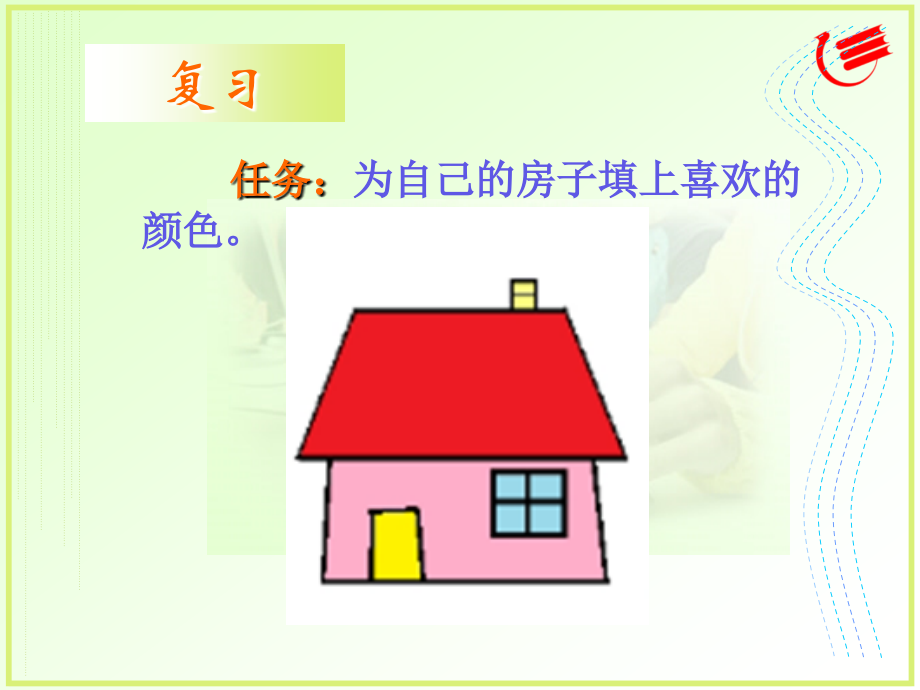 复习

任务：为自己的房子填上喜欢的颜色。